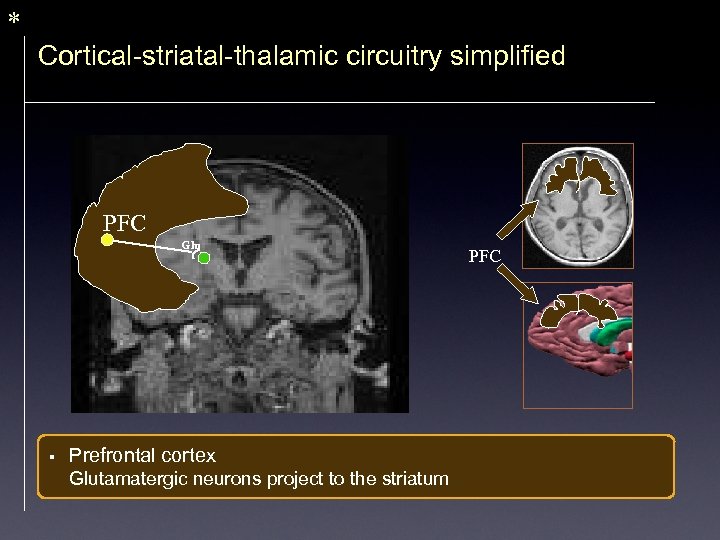 *

Cortical-striatal-thalamic circuitry simplified

PFC

Glu

PFC

▪ Prefrontal cortex
Glutamatergic neurons project to the striatum